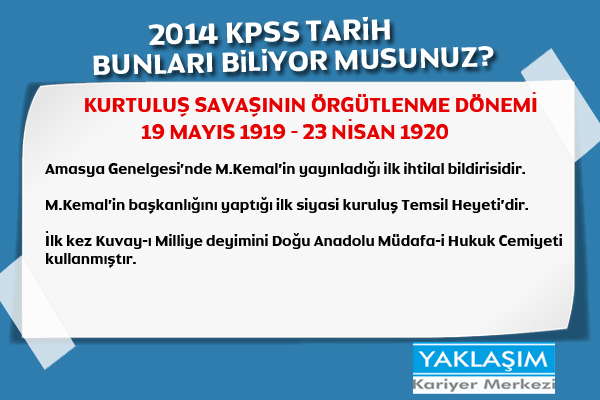 2014 KPSS TARİH
BUNLARI BİLİYOR MUSUNUZ?

KURTULUŞ SAVAŞININ ÖRGÜTLENME DÖNEMİ
19 MAYIS 1919 - 23 NİSAN 1920

Amasya Genelgesi'nde M.Kemal'in yayınladığı ilk ihtilal bildirisidir.

M.Kemal'in başkanlığını yaptığı ilk siyasi kuruluş Temsil Heyeti'dir.

İlk kez Kuvay-ı Milliye deyimini Doğu Anadolu Müdafa-i Hukuk Cemiyeti kullanmıştır.

YAKLAŞIM
Kariyer Merkezi